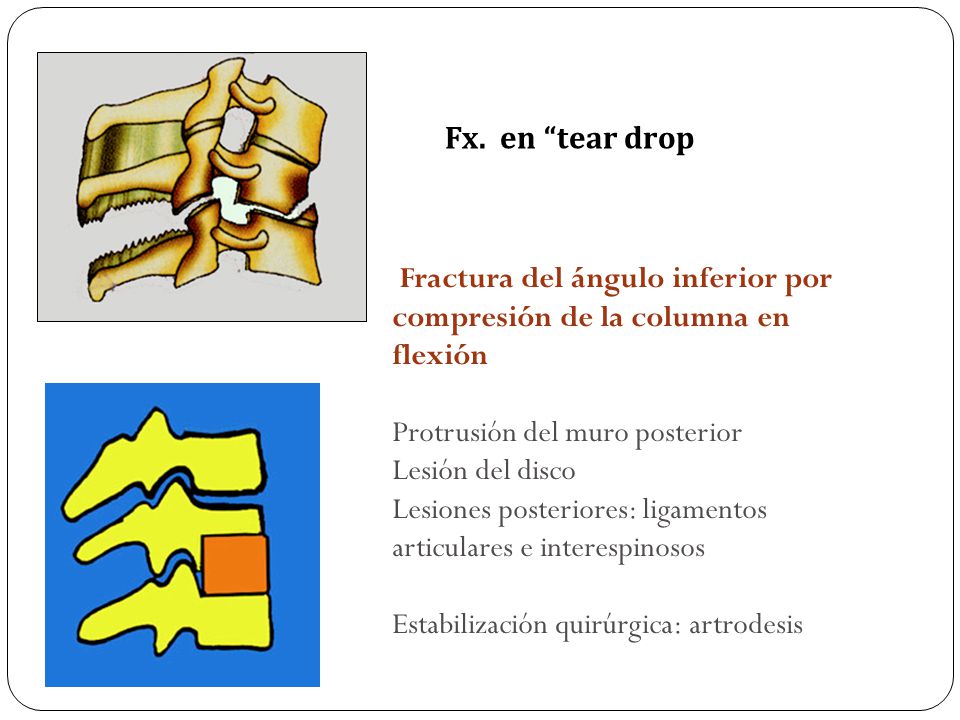 Fx. en “tear drop

Fractura del ángulo inferior por compresión de la columna en flexión

Protrusión del muro posterior
Lesión del disco
Lesiones posteriores: ligamentos articulares e interespinosos

Estabilización quirúrgica: artrodesis